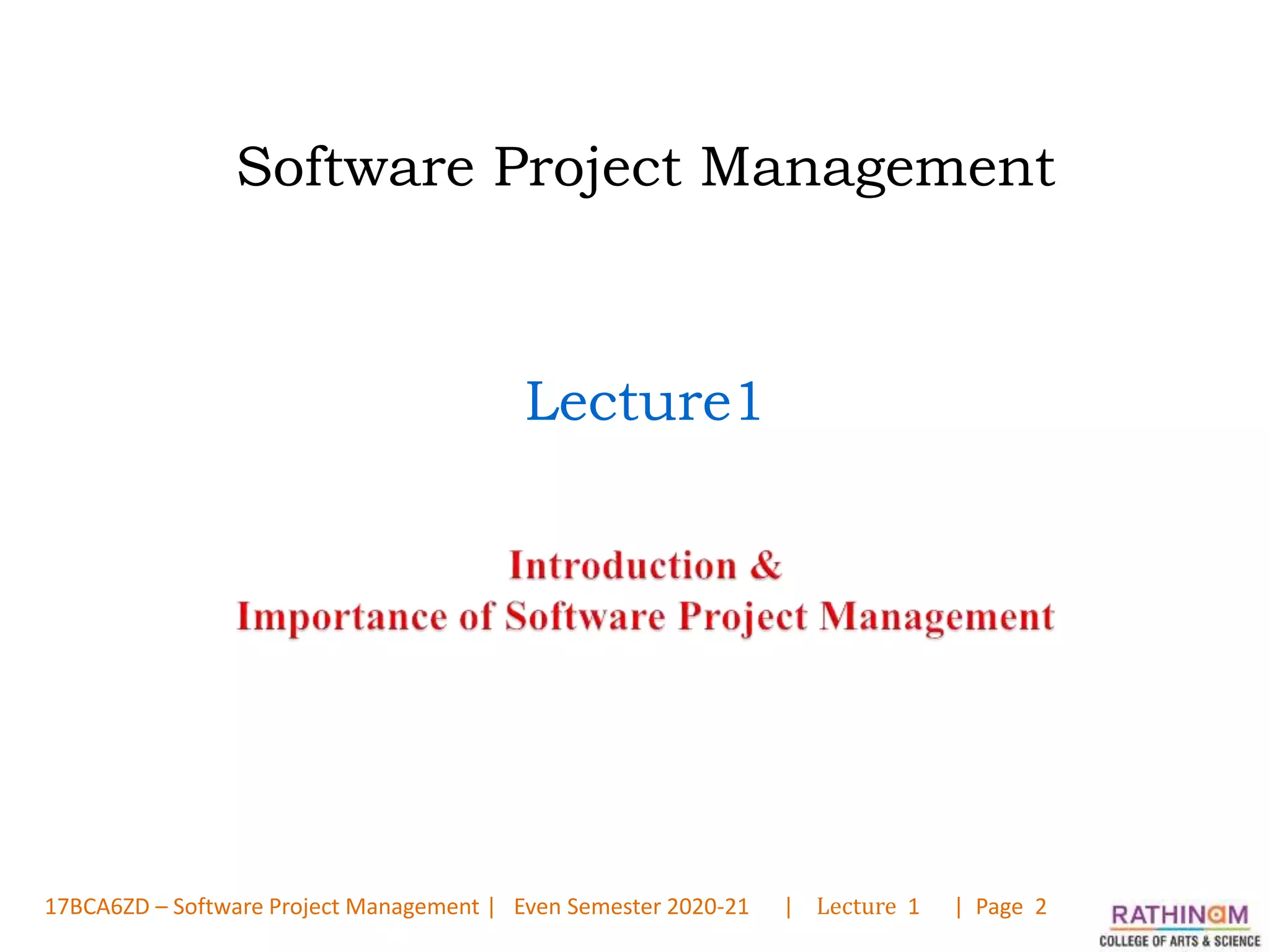 Software Project Management

Lecture1

Introduction &
Importance of Software Project Management

17BCA6ZD – Software Project Management | Even Semester 2020-21 | Lecture 1 | Page 2

RATHINAM
COLLEGE OF ARTS & SCIENCE